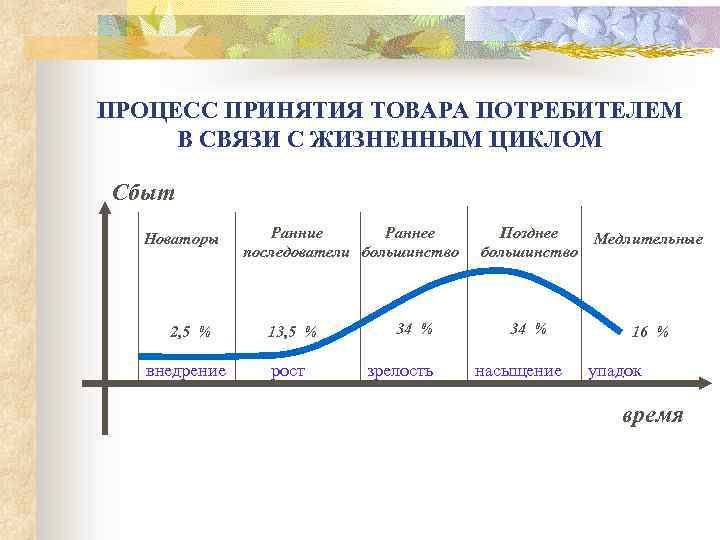 ПРОЦЕСС ПРИНЯТИЯ ТОВАРА ПОТРЕБИТЕЛЕМ В СВЯЗИ С ЖИЗНЕННЫМ ЦИКЛОМ

Сбыт

Новаторы

Ранние последователи

Раннее большинство

Позднее большинство

Медлительные

2,5 %

13,5 %

34 %

34 %

16 %

внедрение

рост

зрелость

насыщение

упадок

время